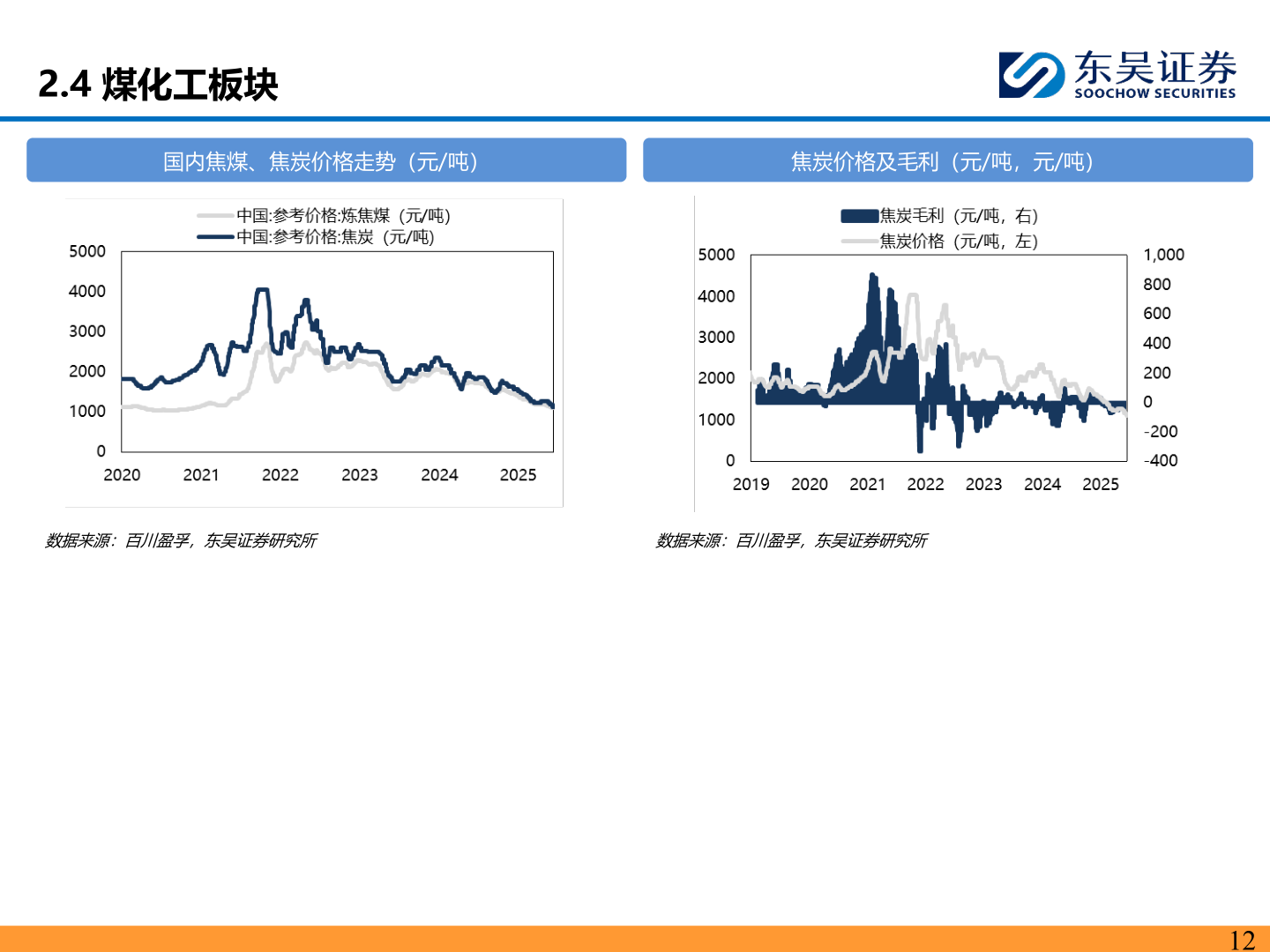 2.4 煤化工板块

东吴证券
SOOCHOW SECURITIES

国内焦煤、焦炭价格走势（元/吨）

中国:参考价格:炼焦煤（元/吨）
中国:参考价格:焦炭（元/吨）

5000
4000
3000
2000
1000
0
2020 2021 2022 2023 2024 2025

数据来源：百川盈孚，东吴证券研究所

焦炭价格及毛利（元/吨，元/吨）

焦炭毛利（元/吨，右）
焦炭价格（元/吨，左）

5000
4000
3000
2000
1000
0

1,000
800
600
400
200
0
-200
-400

2019 2020 2021 2022 2023 2024 2025

数据来源：百川盈孚，东吴证券研究所

12